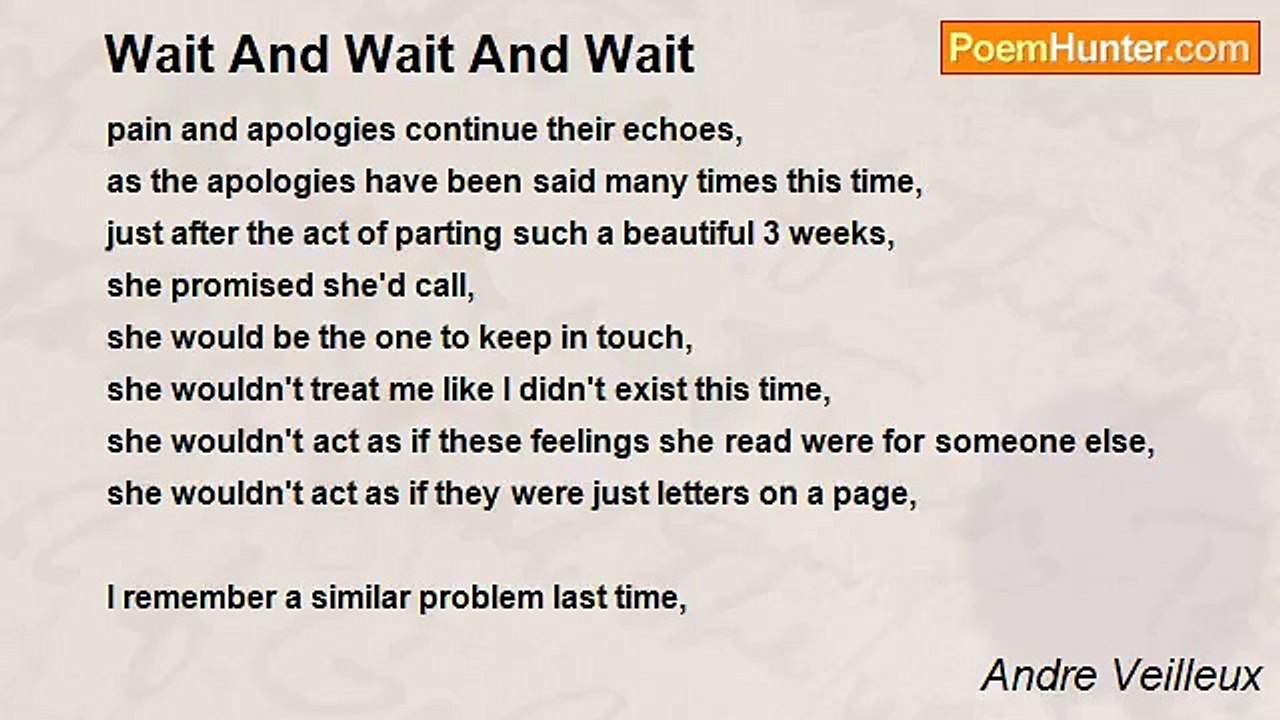 Wait And Wait And Wait

PoemHunter.com

pain and apologies continue their echoes,
as the apologies have been said many times this time,
just after the act of parting such a beautiful 3 weeks,
she promised she'd call,
she would be the one to keep in touch,
she wouldn't treat me like I didn't exist this time,
she wouldn't act as if these feelings she read were for someone else,
she wouldn't act as if they were just letters on a page,

I remember a similar problem last time,

Andre Veilleux